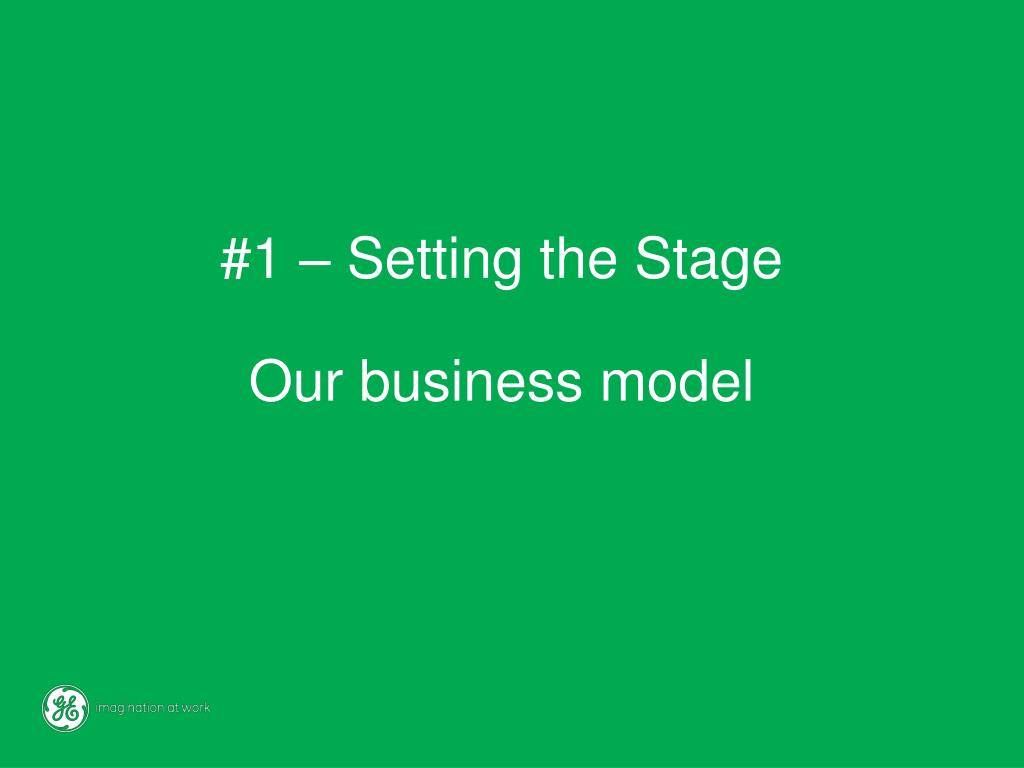 #1 – Setting the Stage

Our business model

GE imagination at work